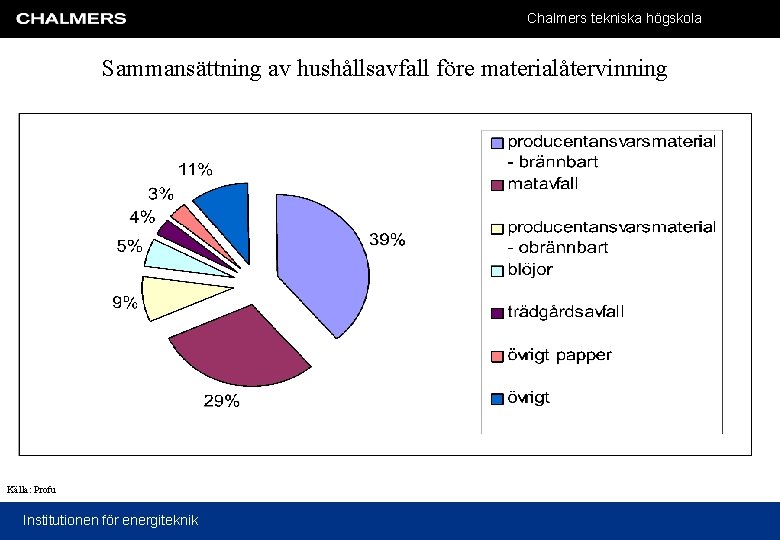 CHALMERS

Chalmers tekniska högskola

Sammansättning av hushållsavfall före materialåtervinning

11%
3%
4%
5%
9%
29%
39%

producentansvarsmaterial - brännbart
matavfall
producentansvarsmaterial - obrännbart
blöjor
trädgårdsavfall
övrigt papper
övrigt

Källa: Profu

Institutionen för energiteknik